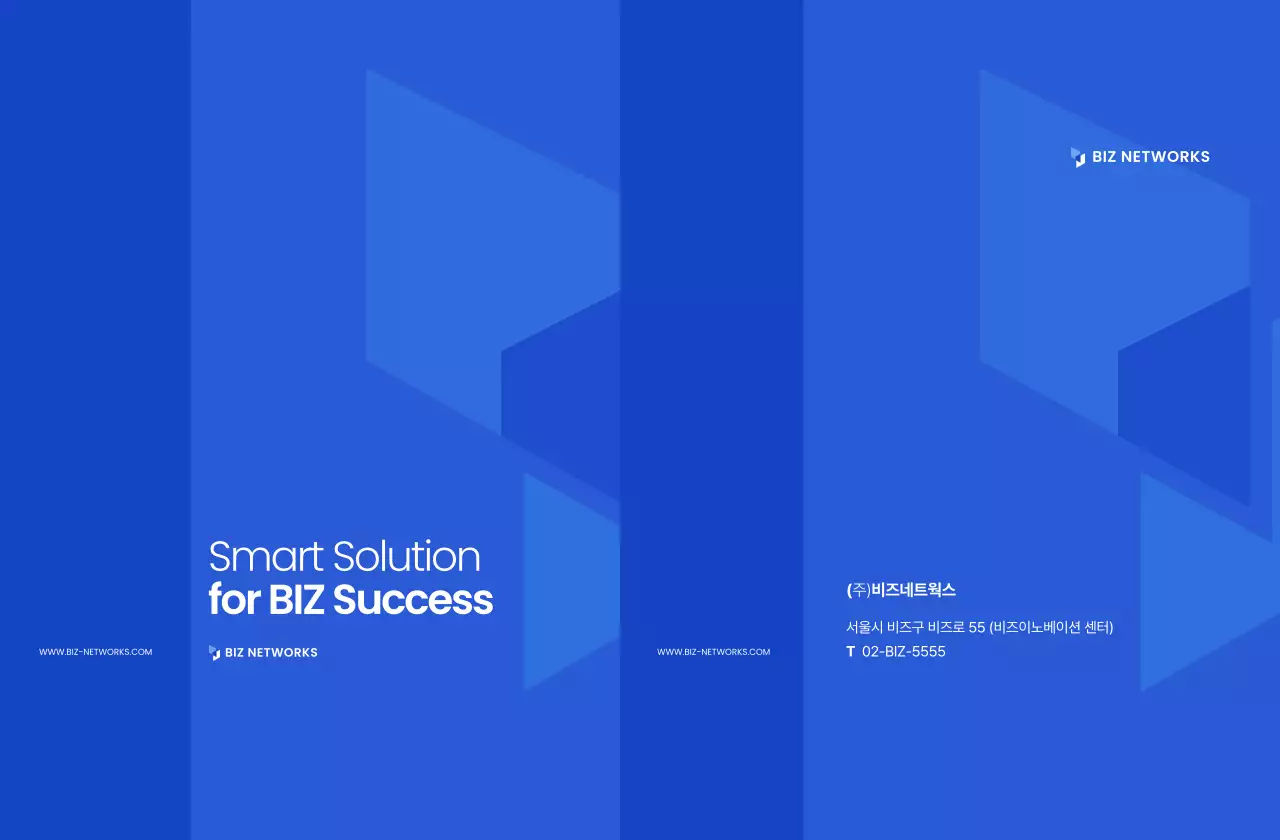 WWW.BIZ-NETWORKS.COM

Smart Solution
for BIZ Success

BIZ NETWORKS

WWW.BIZ-NETWORKS.COM

BIZ NETWORKS

(주)비즈네트웍스

서울시 비즈구 비즈로 55 (비즈이노베이션 센터)
T 02-BIZ-5555